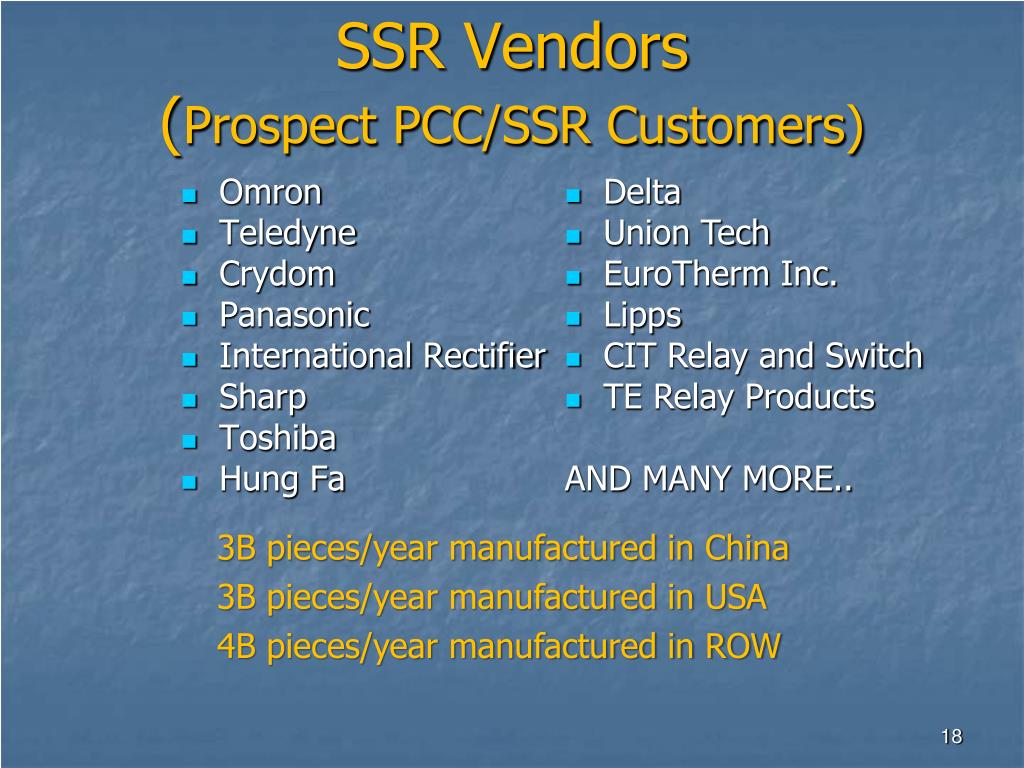 SSR Vendors
(Prospect PCC/SSR Customers)

- Omron
- Teledyne
- Crydom
- Panasonic
- International Rectifier
- Sharp
- Toshiba
- Hung Fa

- Delta
- Union Tech
- EuroTherm Inc.
- Lipps
- CIT Relay and Switch
- TE Relay Products

AND MANY MORE..

3B pieces/year manufactured in China
3B pieces/year manufactured in USA
4B pieces/year manufactured in ROW

18